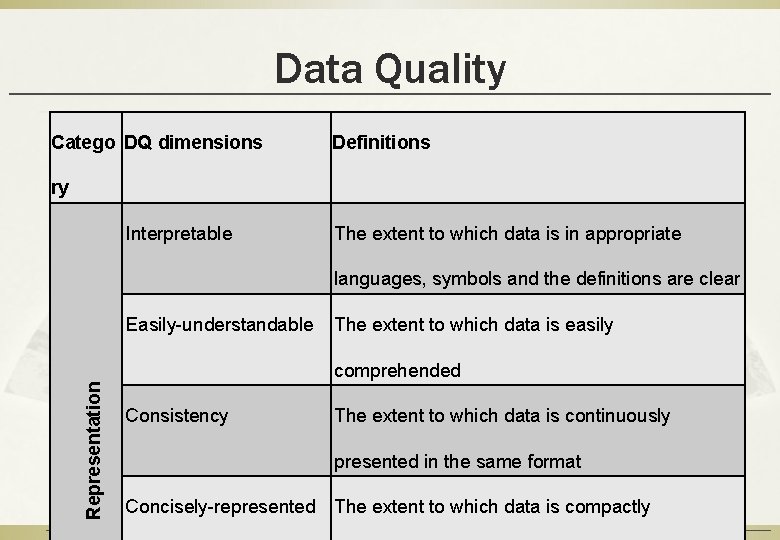 Data Quality

| Category | DQ dimensions | Definitions |
|---|---|---|
| Representation | Interpretable | The extent to which data is in appropriate languages, symbols and the definitions are clear |
| | Easily-understandable | The extent to which data is easily comprehended |
| | Consistency | The extent to which data is continuously presented in the same format |
| | Concisely-represented | The extent to which data is compactly |